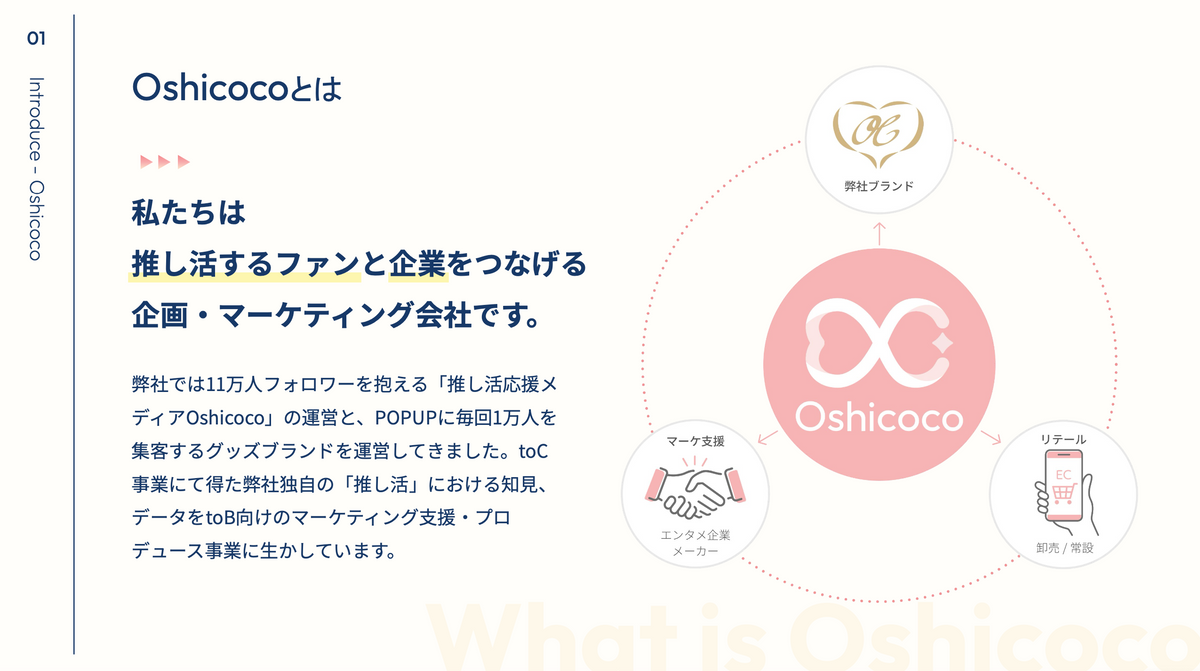 01

Introduce - Oshicoco

Oshicocoとは

私たちは
推し活するファンと企業をつなげる
企画・マーケティング会社です。

弊社では11万人フォロワーを抱える「推し活応援メディアOshicoco」の運営と、POPUPに毎回1万人を集客するグッズブランドを運営してきました。toC事業にて得た弊社独自の「推し活」における知見、データをtoB向けのマーケティング支援・プロデュース事業に生かしています。

OC

弊社ブランド

Oshicoco

マーケ支援

エンタメ企業
メーカー

リテール

EC

卸売 / 常設

What is Oshicoco